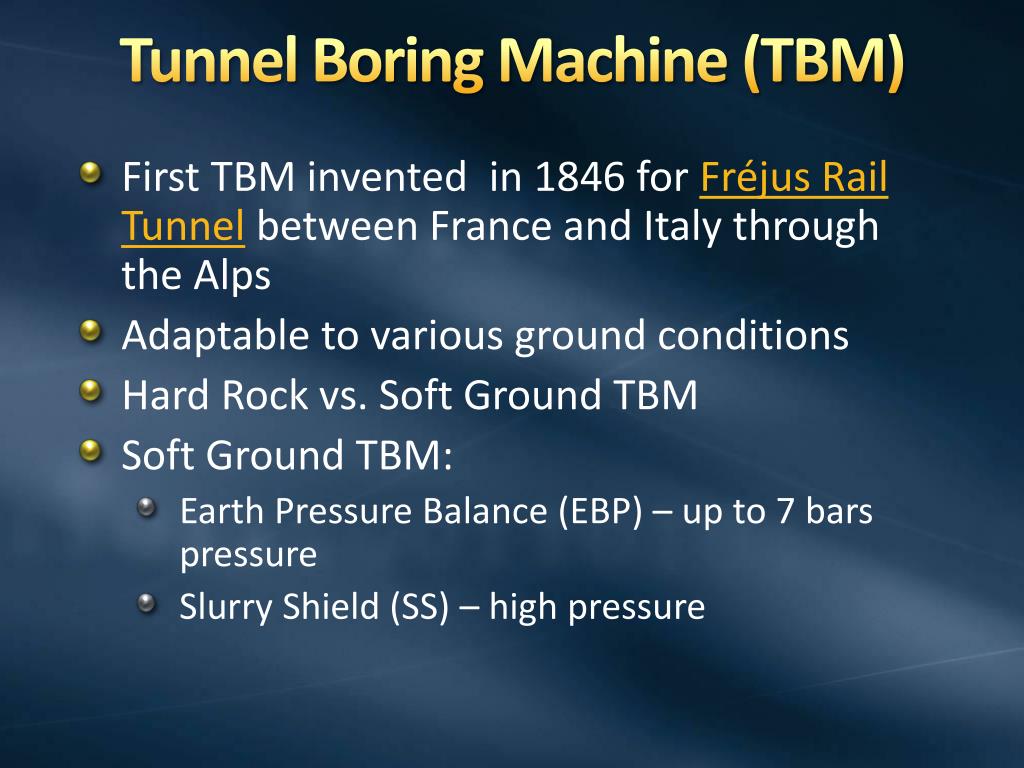 Tunnel Boring Machine (TBM)

First TBM invented in 1846 for Fréjus Rail Tunnel between France and Italy through the Alps

Adaptable to various ground conditions

Hard Rock vs. Soft Ground TBM

Soft Ground TBM:

Earth Pressure Balance (EBP) – up to 7 bars pressure

Slurry Shield (SS) – high pressure